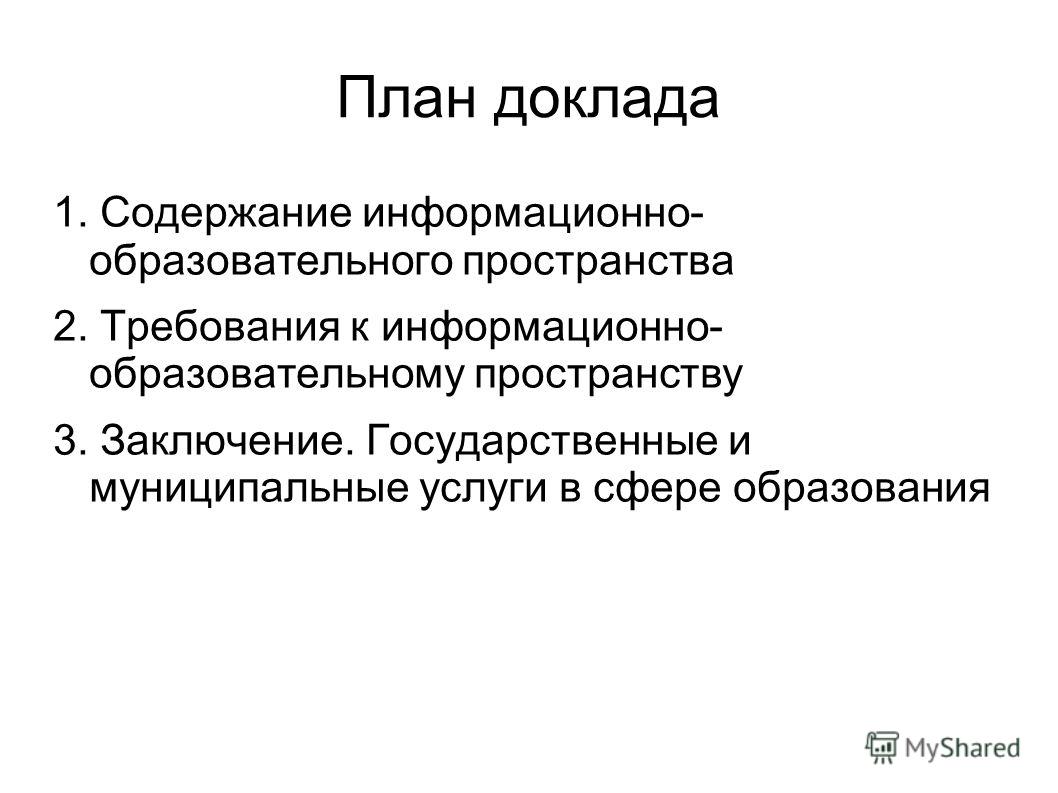 План доклада

1. Содержание информационно-образовательного пространства

2. Требования к информационно-образовательному пространству

3. Заключение. Государственные и муниципальные услуги в сфере образования

MyShared